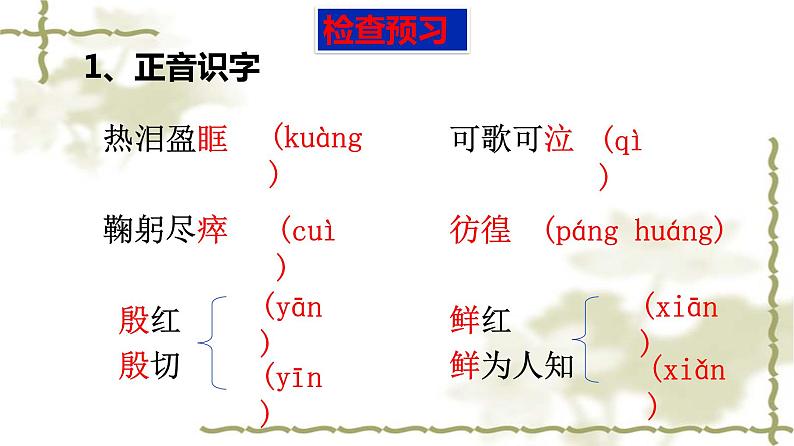 检查预习

1、正音识字

热泪盈眶 (kuàng)

可歌可泣 (qì)

鞠躬尽瘁 (cuì)

彷徨 (páng huáng)

殷红 (yān)
殷切 (yīn)

鲜红 (xiān)
鲜为人知 (xiǎn)